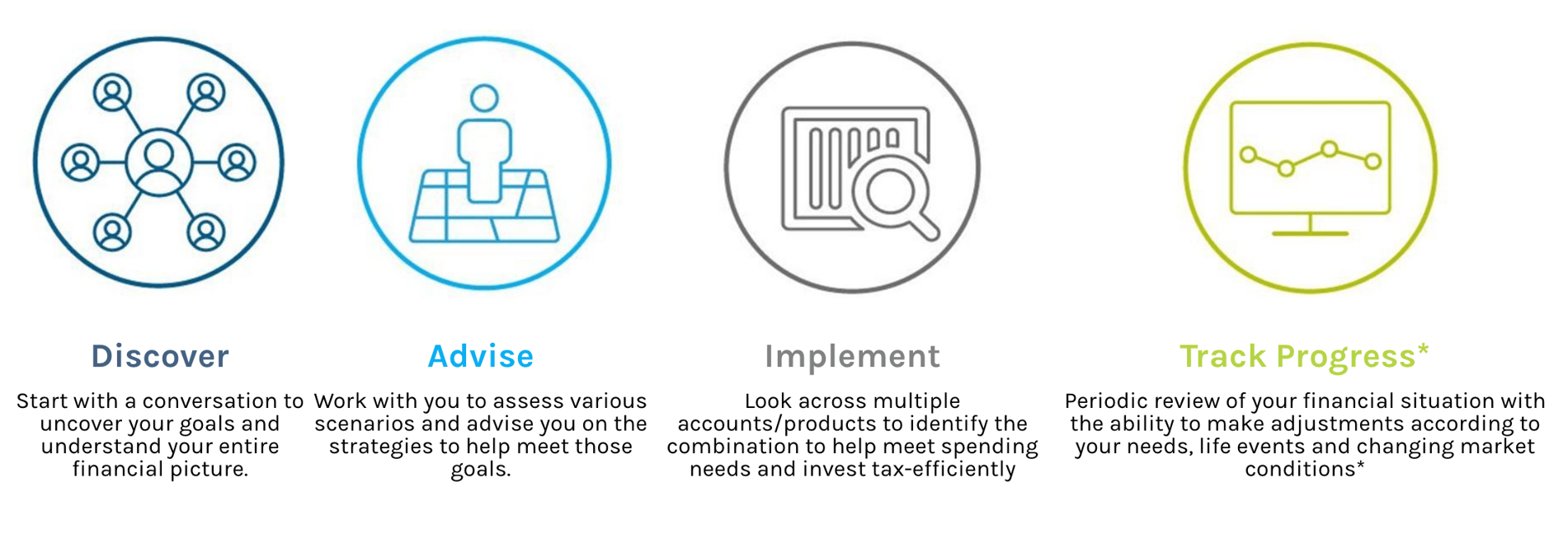 Discover

Start with a conversation to uncover your goals and understand your entire financial picture.

Advise

Work with you to assess various scenarios and advise you on the strategies to help meet those goals.

Implement

Look across multiple accounts/products to identify the combination to help meet spending needs and invest tax-efficiently

Track Progress*

Periodic review of your financial situation with the ability to make adjustments according to your needs, life events and changing market conditions*